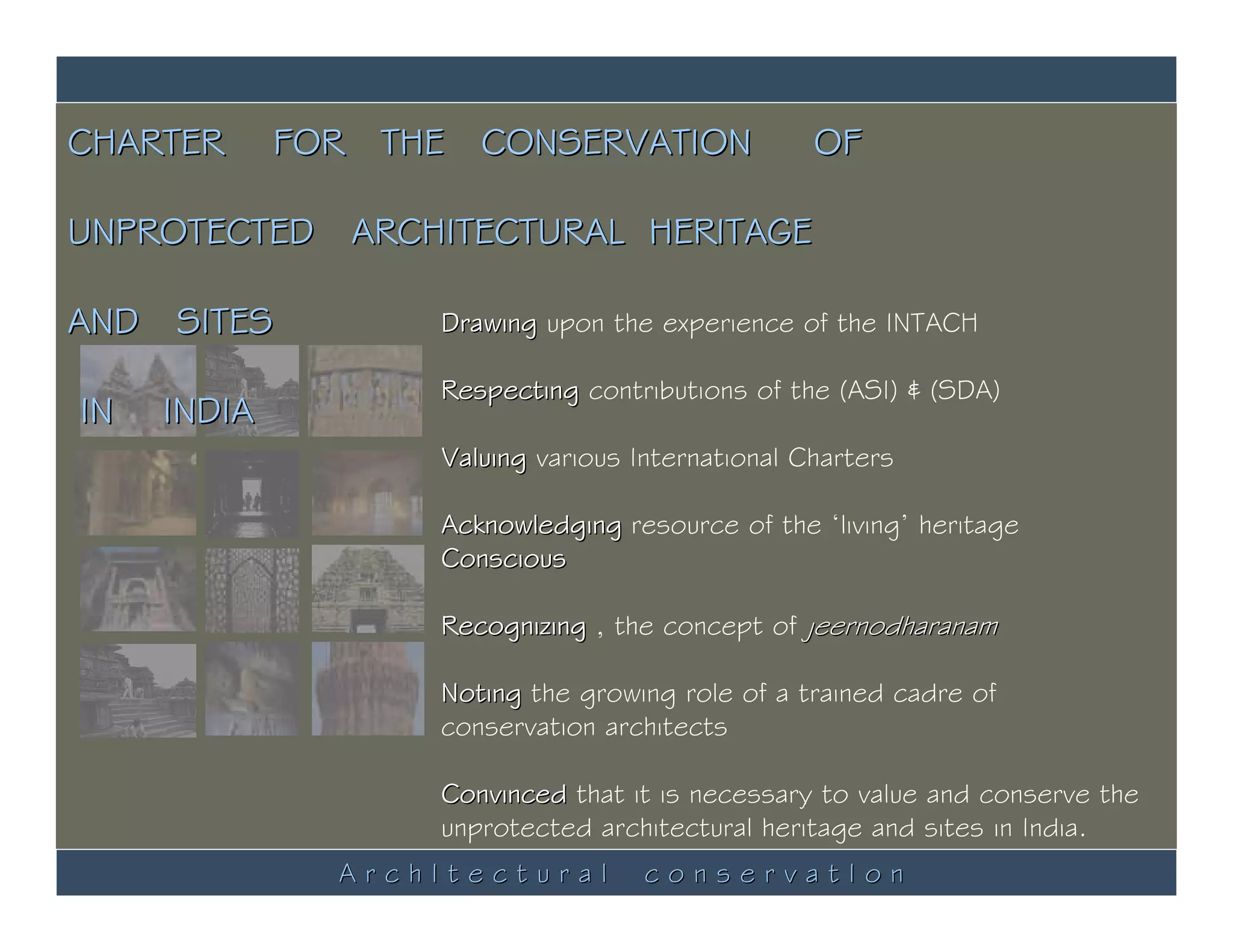 CHARTER FOR THE CONSERVATION OF UNPROTECTED ARCHITECTURAL HERITAGE AND SITES IN INDIA

Drawing upon the experience of the INTACH

Respecting contributions of the (ASI) & (SDA)

Valuing various International Charters

Acknowledging resource of the 'living' heritage
Conscious

Recognizing , the concept of jeernodharanam

Noting the growing role of a trained cadre of conservation architects

Convinced that it is necessary to value and conserve the unprotected architectural heritage and sites in India.

Architectural conservation